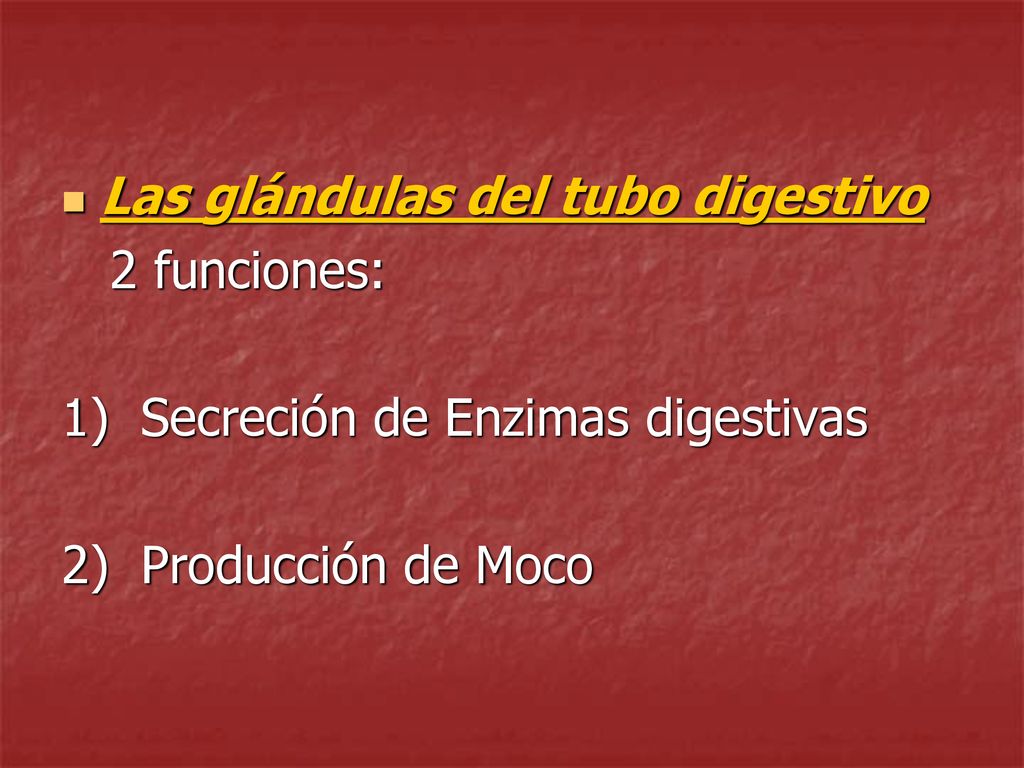 Las glándulas del tubo digestivo
2 funciones:

1) Secreción de Enzimas digestivas

2) Producción de Moco